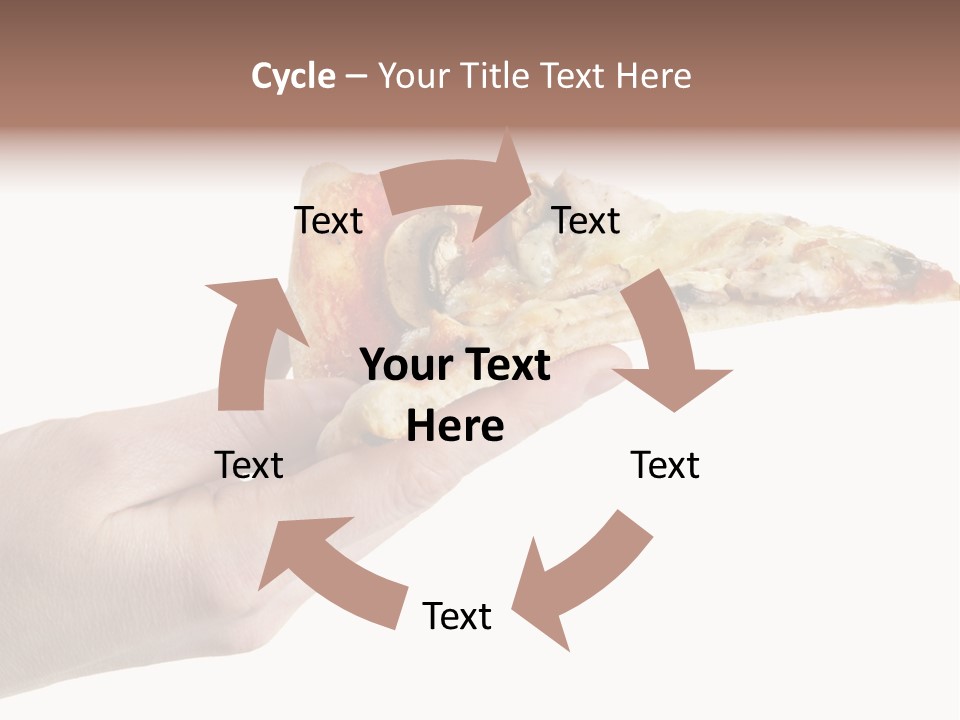 Cycle – Your Title Text Here

Text

Text

Your Text Here

Text

Text

Text